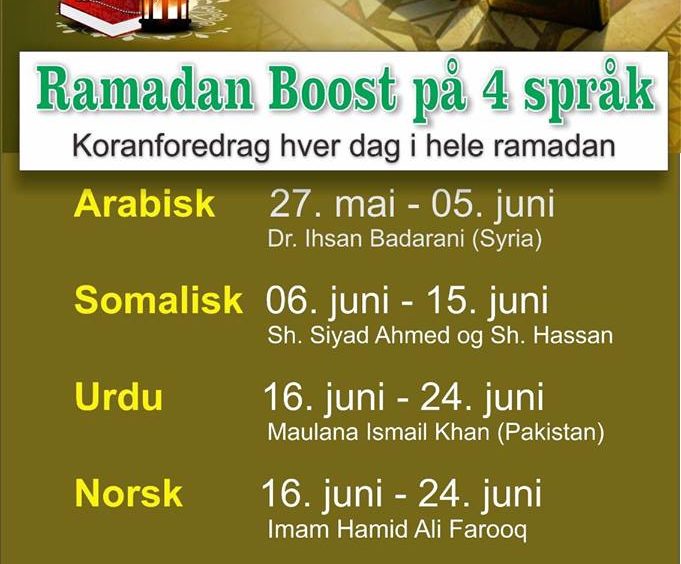 Ramadan Boost på 4 språk
Koranforedrag hver dag i hele ramadan

Arabisk 27. mai - 05. juni
Dr. Ihsan Badarani (Syria)

Somalisk 06. juni - 15. juni
Sh. Siyad Ahmed og Sh. Hassan

Urdu 16. juni - 24. juni
Maulana Ismail Khan (Pakistan)

Norsk 16. juni - 24. juni
Imam Hamid Ali Farooq